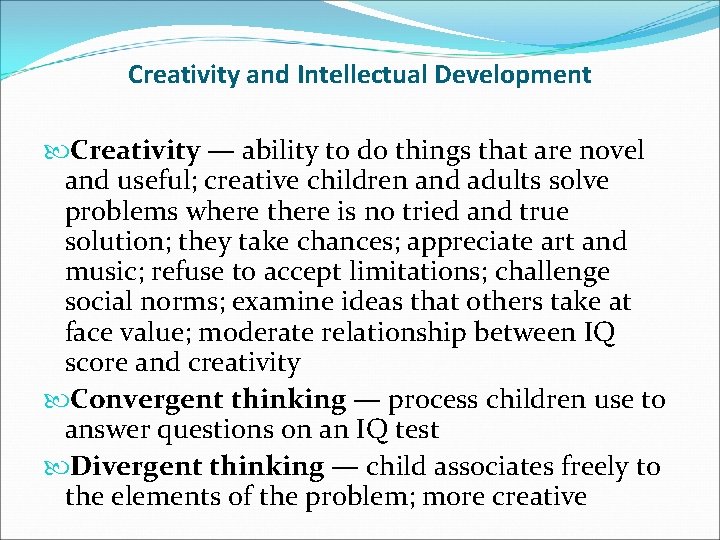 Creativity and Intellectual Development

Creativity — ability to do things that are novel and useful; creative children and adults solve problems where there is no tried and true solution; they take chances; appreciate art and music; refuse to accept limitations; challenge social norms; examine ideas that others take at face value; moderate relationship between IQ score and creativity

Convergent thinking — process children use to answer questions on an IQ test

Divergent thinking — child associates freely to the elements of the problem; more creative